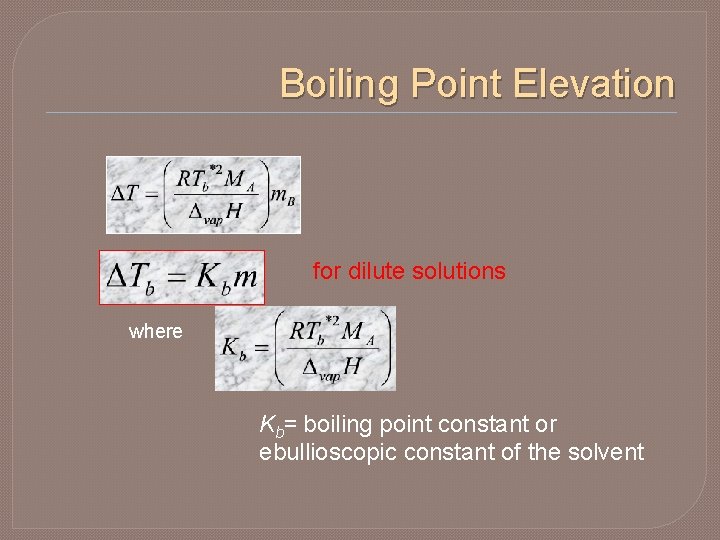 Boiling Point Elevation

$\Delta T = \left( \frac{RT_b^{*2} M_A}{\Delta_{vap} H} \right) m_B$

$\Delta T_b = K_b m$

for dilute solutions

where

$K_b = \left( \frac{RT_b^{*2} M_A}{\Delta_{vap} H} \right)$

$K_b$= boiling point constant or ebullioscopic constant of the solvent